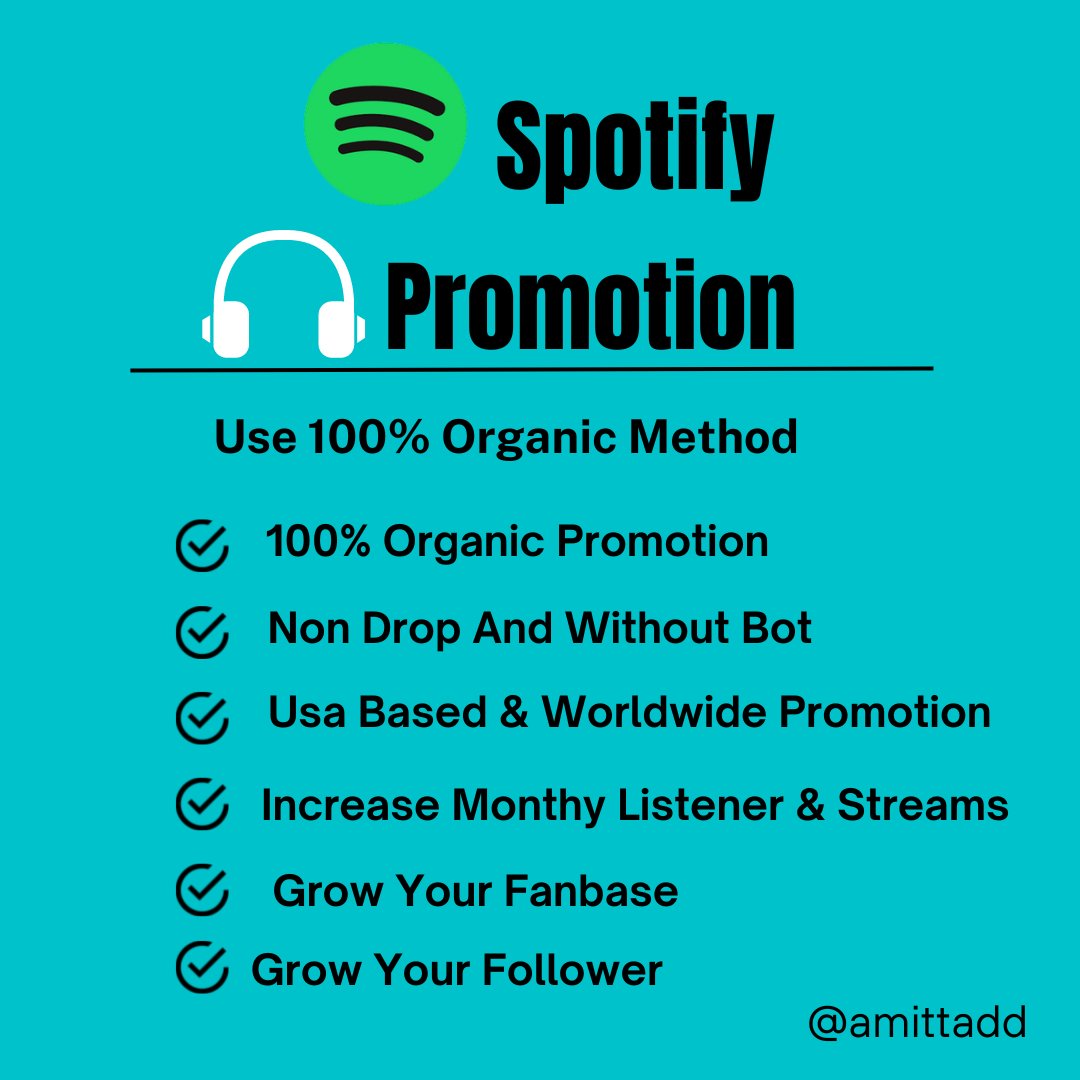 Spotify
Promotion

Use 100% Organic Method

100% Organic Promotion

Non Drop And Without Bot

Usa Based & Worldwide Promotion

Increase Monthy Listener & Streams

Grow Your Fanbase

Grow Your Follower

@amittadd